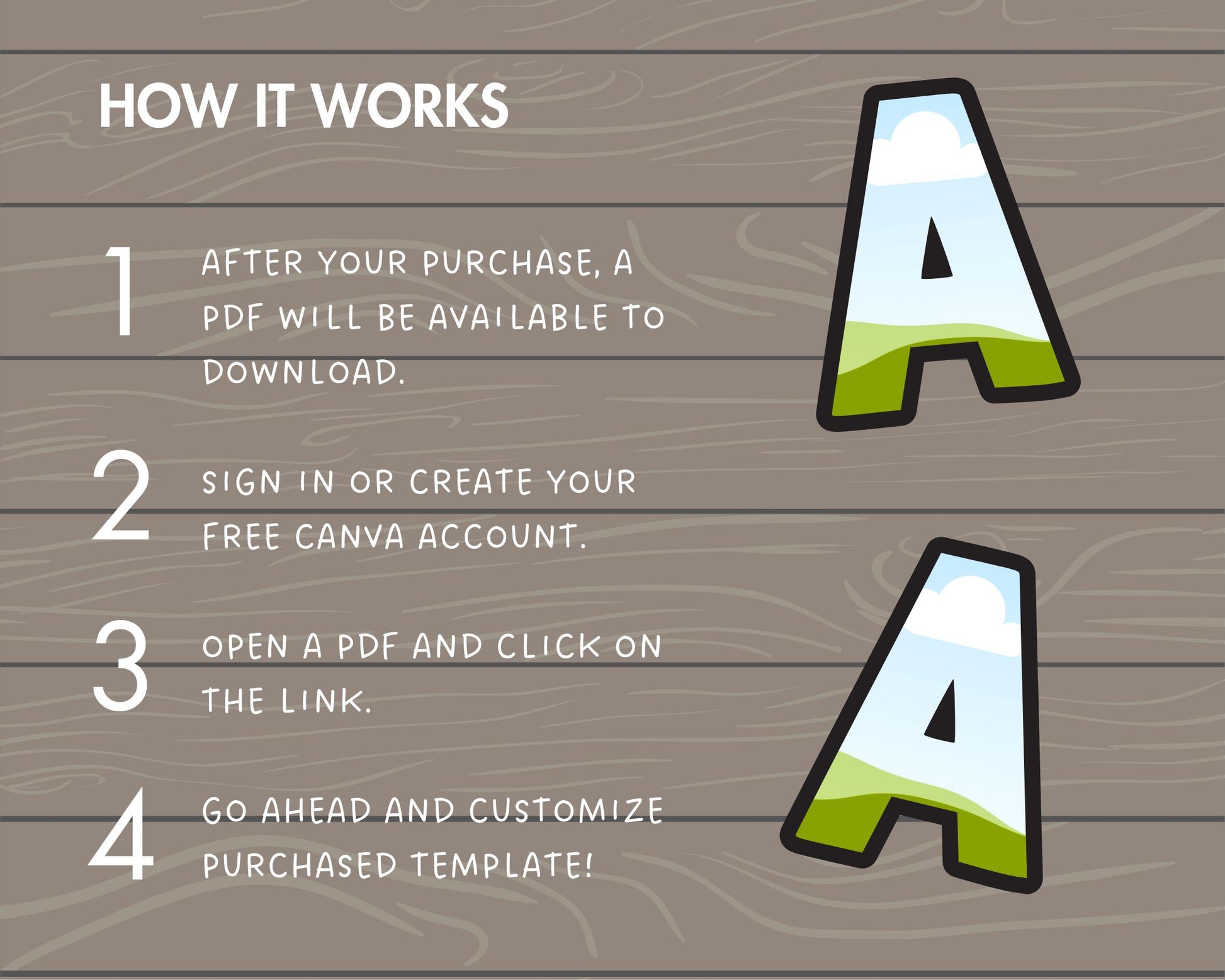 HOW IT WORKS

1 AFTER YOUR PURCHASE, A PDF WILL BE AVAILABLE TO DOWNLOAD.

2 SIGN IN OR CREATE YOUR FREE CANVA ACCOUNT.

3 OPEN A PDF AND CLICK ON THE LINK.

4 GO AHEAD AND CUSTOMIZE PURCHASED TEMPLATE!

A

A